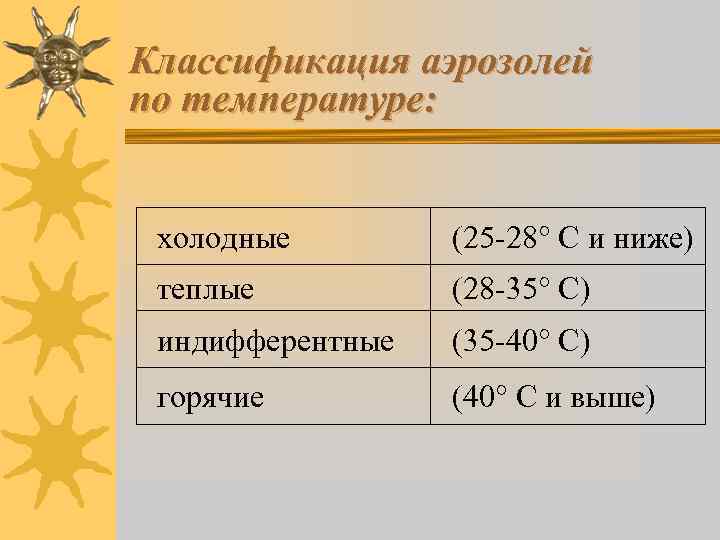 Классификация аэрозолей по температуре:

| холодные | (25-28° С и ниже) |
|---|---|
| теплые | (28-35° С) |
| индифферентные | (35-40° С) |
| горячие | (40° С и выше) |